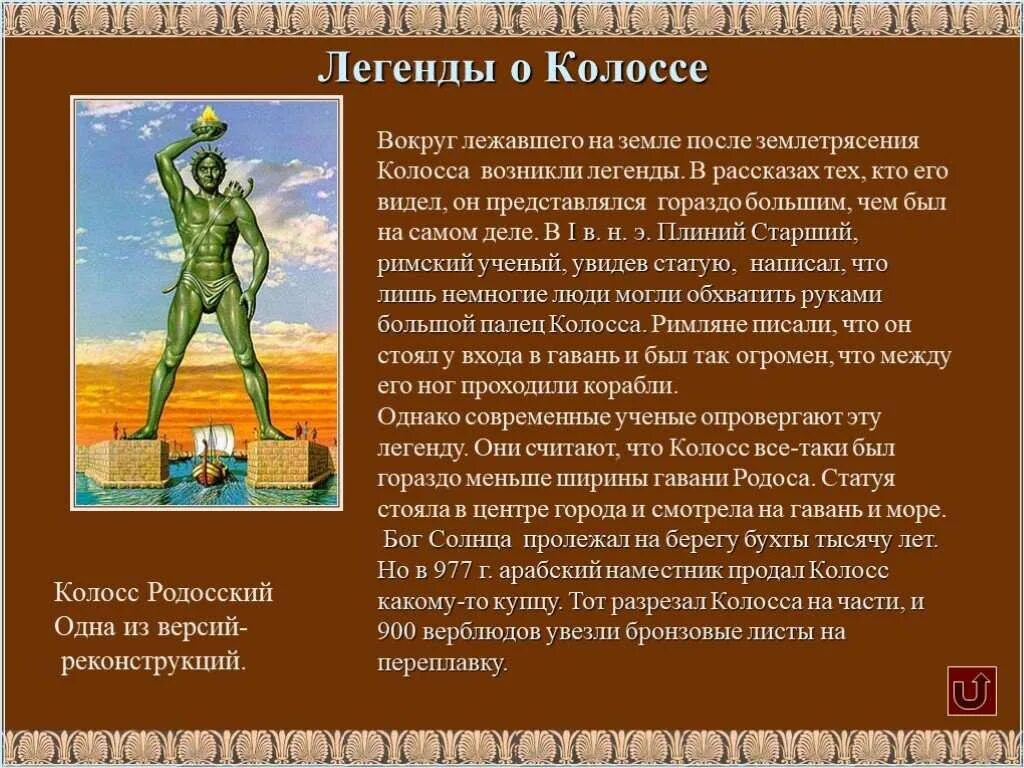 Легенды о Колоссе

Вокруг лежавшего на земле после землетрясения Колосса возникли легенды. В рассказах тех, кто его видел, он представлялся гораздо большим, чем был на самом деле. В I в. н. э. Плиний Старший, римский ученый, увидев статую, написал, что лишь немногие люди могли обхватить руками большой палец Колосса. Римляне писали, что он стоял у входа в гавань и был так огромен, что между его ног проходили корабли.
Однако современные ученые опровергают эту легенду. Они считают, что Колосс все-таки был гораздо меньше ширины гавани Родоса. Статуя стояла в центре города и смотрела на гавань и море.
Бог Солнца пролежал на берегу бухты тысячу лет. Но в 977 г. арабский наместник продал Колосс какому-то купцу. Тот разрезал Колосса на части, и 900 верблюдов увезли бронзовые листы на переплавку.

Колосс Родосский
Одна из версий-реконструкций.